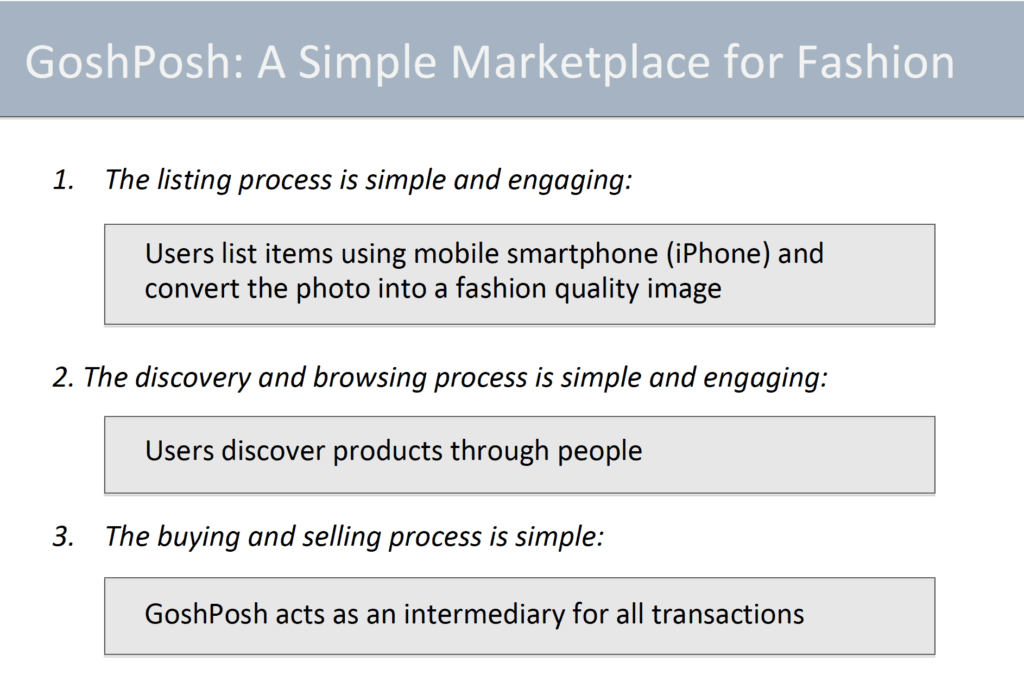 GoshPosh: A Simple Marketplace for Fashion

1. The listing process is simple and engaging:

Users list items using mobile smartphone (iPhone) and convert the photo into a fashion quality image

2. The discovery and browsing process is simple and engaging:

Users discover products through people

3. The buying and selling process is simple:

GoshPosh acts as an intermediary for all transactions